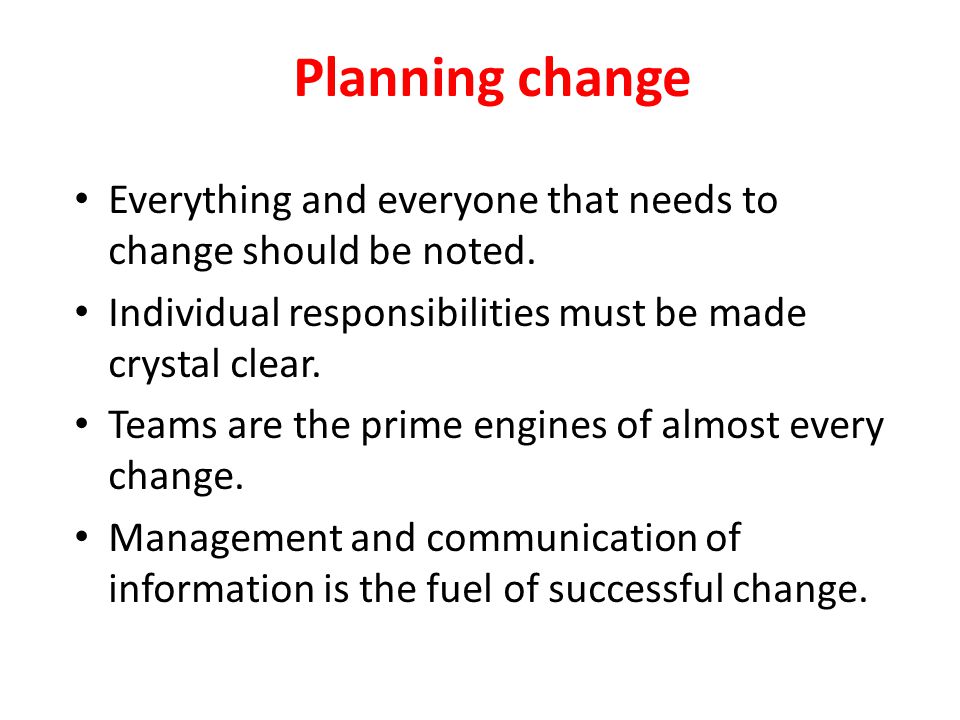 Planning change

• Everything and everyone that needs to change should be noted.
• Individual responsibilities must be made crystal clear.
• Teams are the prime engines of almost every change.
• Management and communication of information is the fuel of successful change.